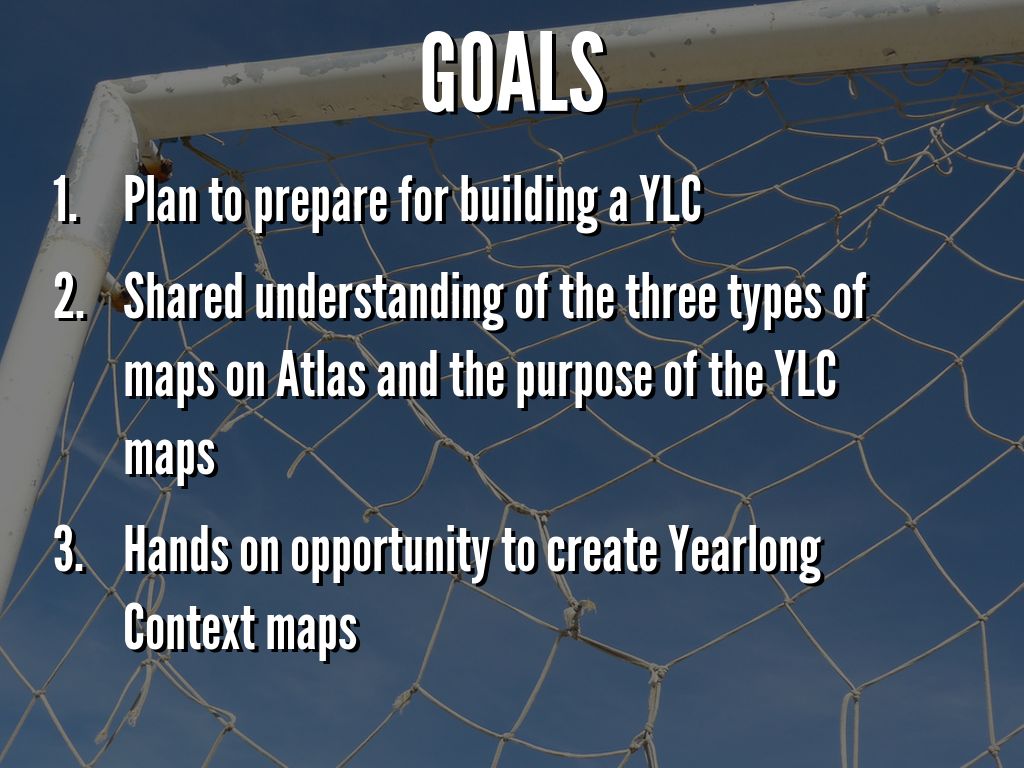 GOALS

1. Plan to prepare for building a YLC
2. Shared understanding of the three types of maps on Atlas and the purpose of the YLC maps
3. Hands on opportunity to create Yearlong Context maps